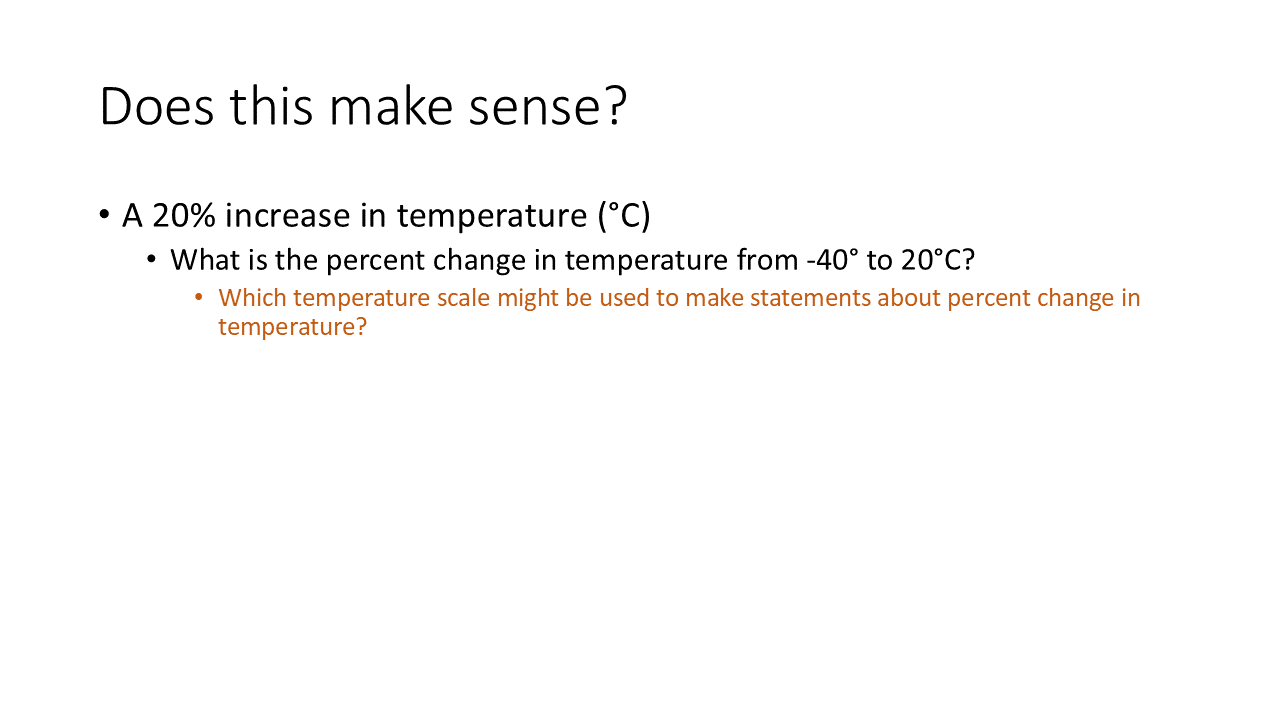 Does this make sense?

• A 20% increase in temperature (°C)
 • What is the percent change in temperature from -40° to 20°C?
  • Which temperature scale might be used to make statements about percent change in temperature?